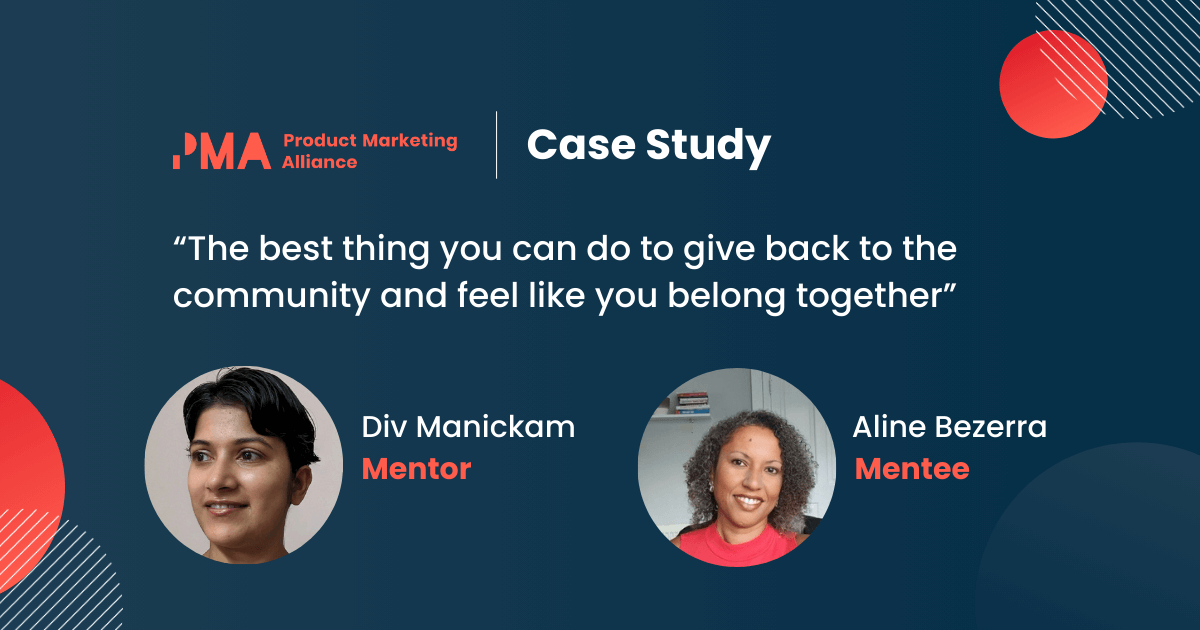 PMA Product Marketing Alliance

Case Study

“The best thing you can do to give back to the community and feel like you belong together”

Div Manickam
Mentor

Aline Bezerra
Mentee